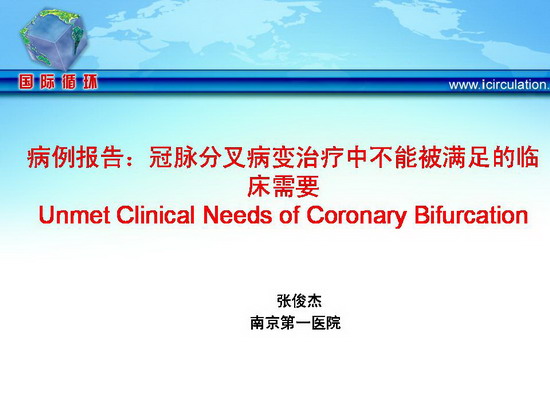 国际循环

www.icirculation.

病例报告：冠脉分叉病变治疗中不能被满足的临床需要
Unmet Clinical Needs of Coronary Bifurcation

张俊杰
南京第一医院